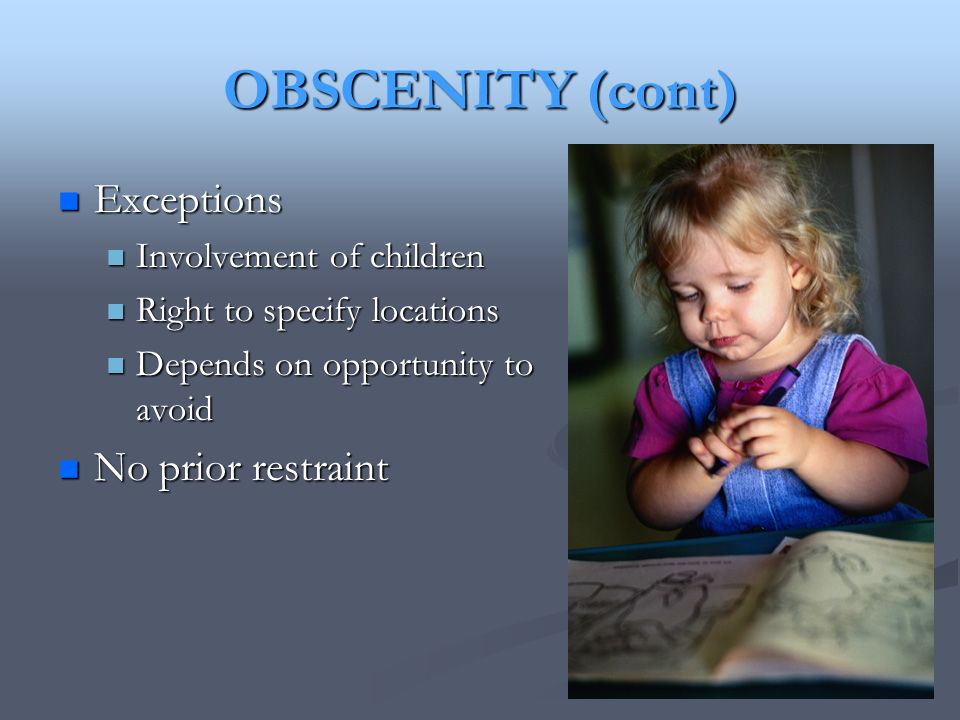 OBSCENITY (cont)

Exceptions

Involvement of children

Right to specify locations

Depends on opportunity to avoid

No prior restraint